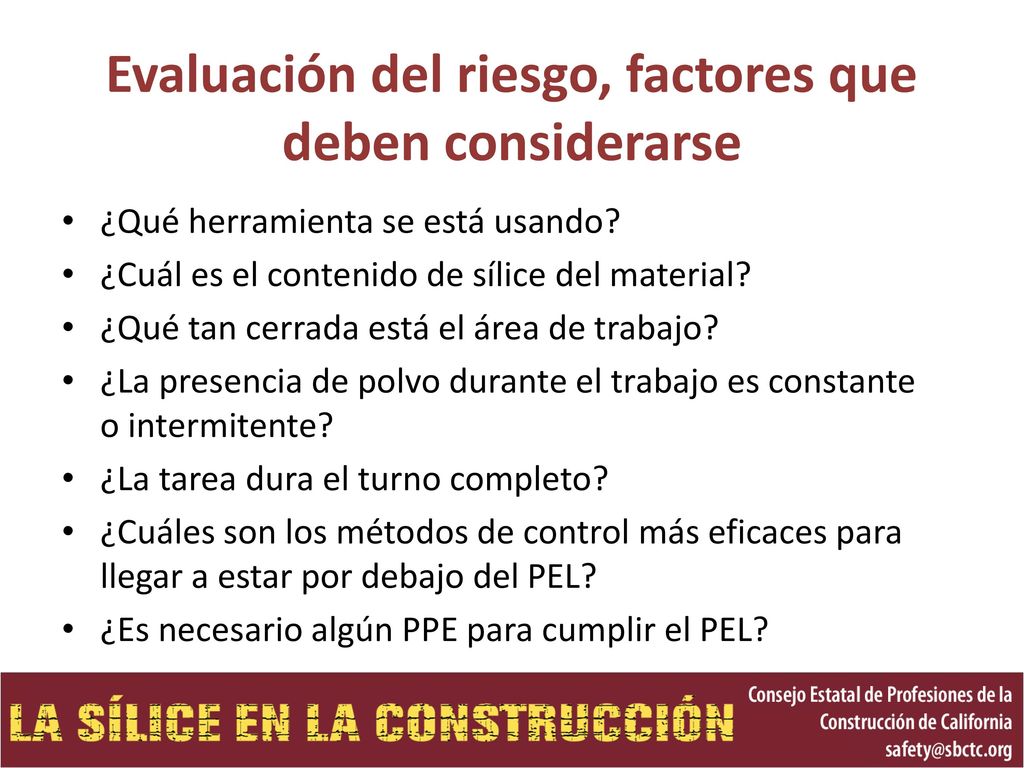 Evaluación del riesgo, factores que deben considerarse

• ¿Qué herramienta se está usando?
• ¿Cuál es el contenido de sílice del material?
• ¿Qué tan cerrada está el área de trabajo?
• ¿La presencia de polvo durante el trabajo es constante o intermitente?
• ¿La tarea dura el turno completo?
• ¿Cuáles son los métodos de control más eficaces para llegar a estar por debajo del PEL?
• ¿Es necesario algún PPE para cumplir el PEL?

LA SÍLICE EN LA CONSTRUCCIÓN

Consejo Estatal de Profesiones de la Construcción de California
safety@sbctc.org